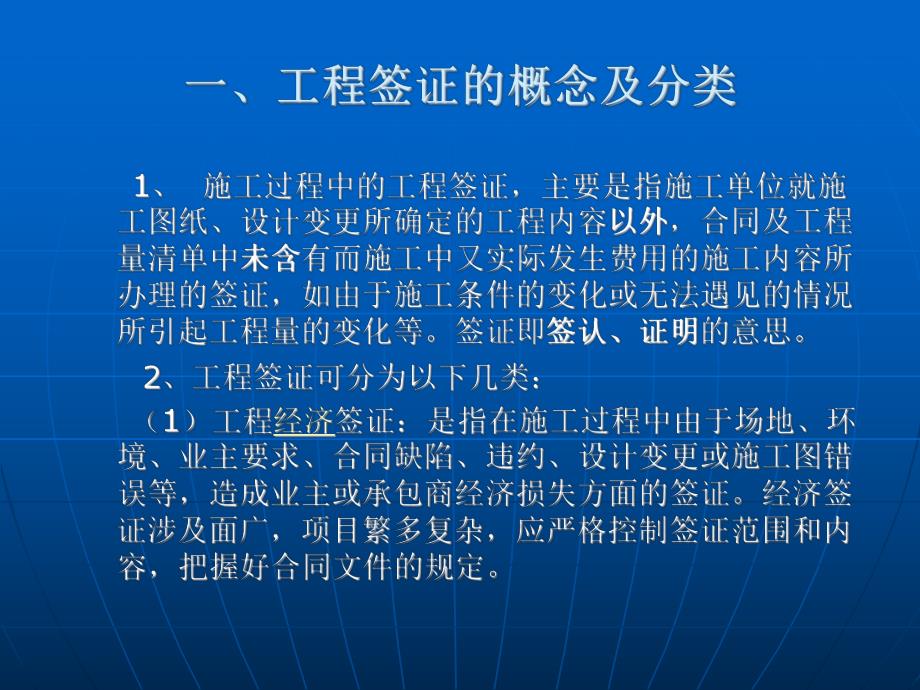 一、工程签证的概念及分类

1、 施工过程中的工程签证，主要是指施工单位就施工图纸、设计变更所确定的工程内容以外，合同及工程量清单中未含有而施工中又实际发生费用的施工内容所办理的签证，如由于施工条件的变化或无法遇见的情况所引起工程量的变化等。签证即签认、证明的意思。

2、工程签证可分为以下几类：

（1）工程经济签证：是指在施工过程中由于场地、环境、业主要求、合同缺陷、违约、设计变更或施工图错误等，造成业主或承包商经济损失方面的签证。经济签证涉及面广，项目繁多复杂，应严格控制签证范围和内容，把握好合同文件的规定。